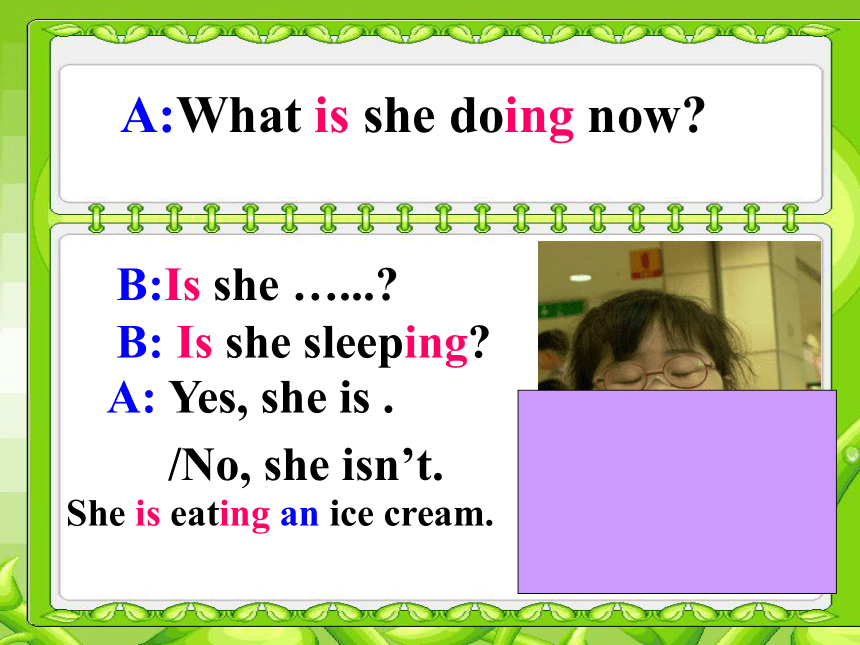 A:What is she doing now?

B:Is she …...?

B: Is she sleeping?

A: Yes, she is .

/No, she isn’t.

She is eating an ice cream.